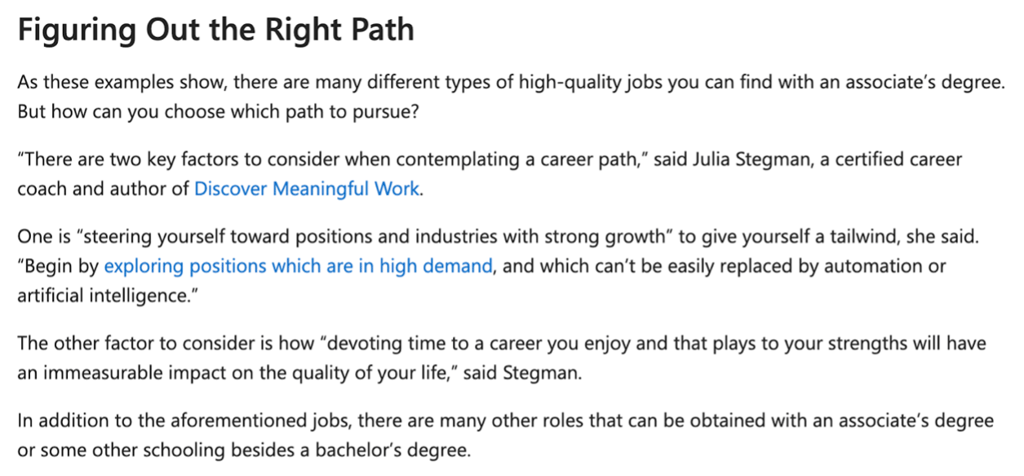 Figuring Out the Right Path

As these examples show, there are many different types of high-quality jobs you can find with an associate's degree. But how can you choose which path to pursue?

"There are two key factors to consider when contemplating a career path," said Julia Stegman, a certified career coach and author of Discover Meaningful Work.

One is "steering yourself toward positions and industries with strong growth" to give yourself a tailwind, she said. "Begin by exploring positions which are in high demand, and which can't be easily replaced by automation or artificial intelligence."

The other factor to consider is how "devoting time to a career you enjoy and that plays to your strengths will have an immeasurable impact on the quality of your life," said Stegman.

In addition to the aforementioned jobs, there are many other roles that can be obtained with an associate's degree or some other schooling besides a bachelor's degree.